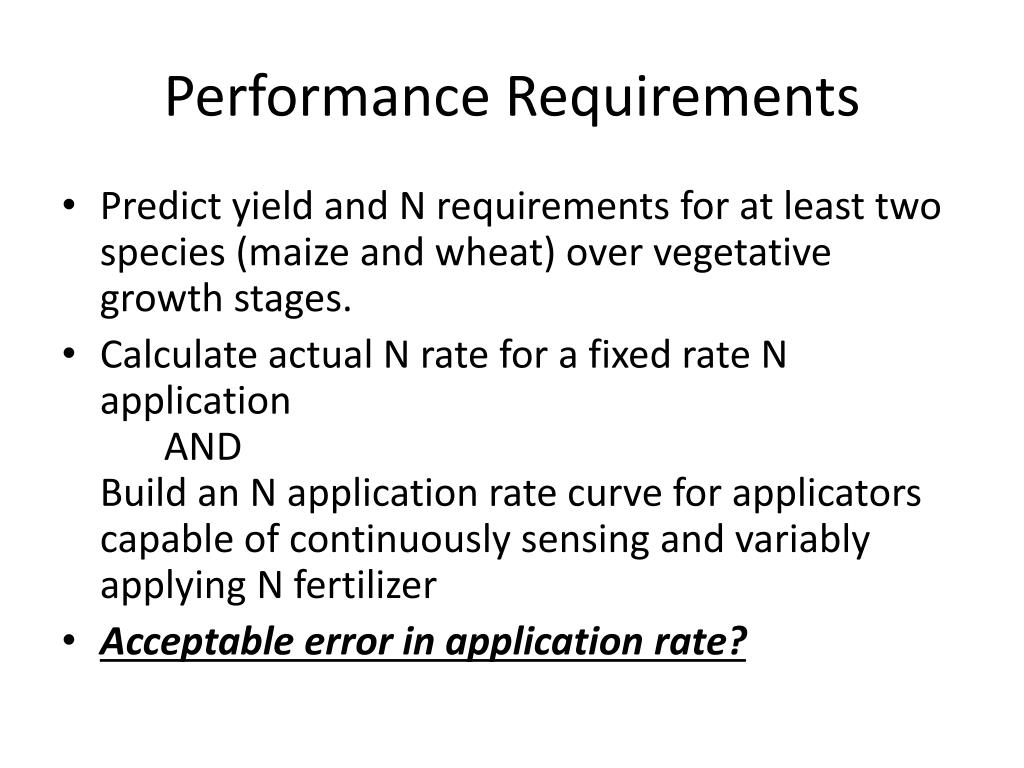 Performance Requirements

• Predict yield and N requirements for at least two species (maize and wheat) over vegetative growth stages.

• Calculate actual N rate for a fixed rate N application

AND

Build an N application rate curve for applicators capable of continuously sensing and variably applying N fertilizer

• Acceptable error in application rate?